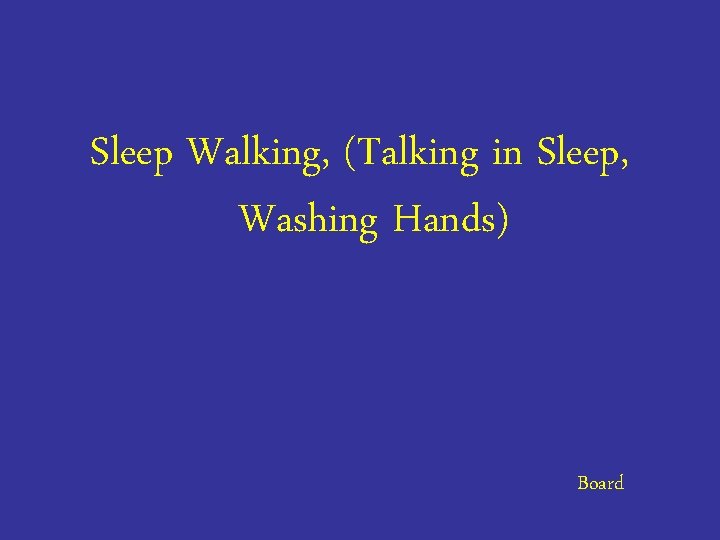 Sleep Walking, (Talking in Sleep, Washing Hands)

Board